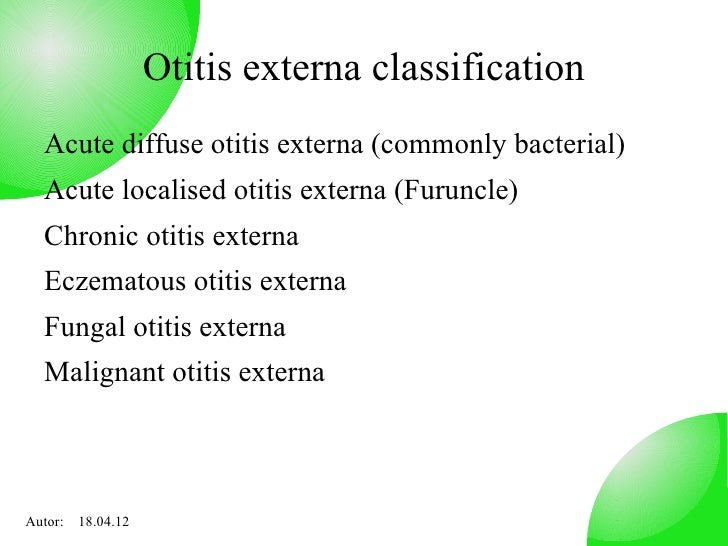 Otitis externa classification

Acute diffuse otitis externa (commonly bacterial)

Acute localised otitis externa (Furuncle)

Chronic otitis externa

Eczematous otitis externa

Fungal otitis externa

Malignant otitis externa

Autor: 18.04.12